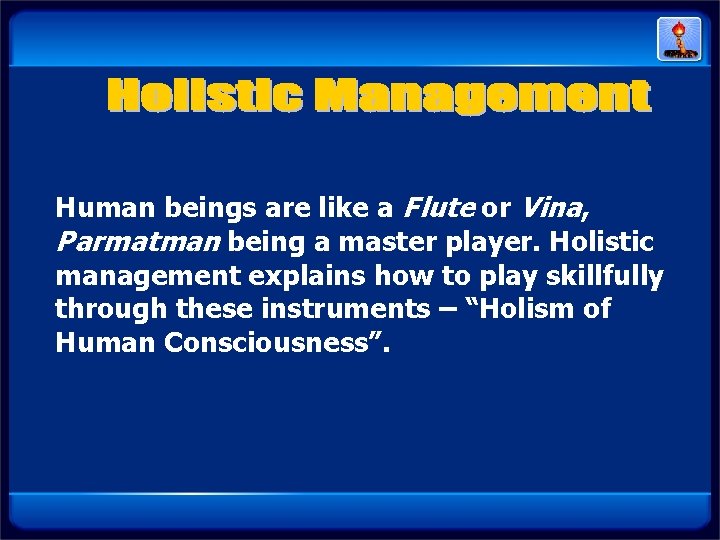 Holistic Management

Human beings are like a Flute or Vina, Parmatman being a master player. Holistic management explains how to play skillfully through these instruments – “Holism of Human Consciousness”.